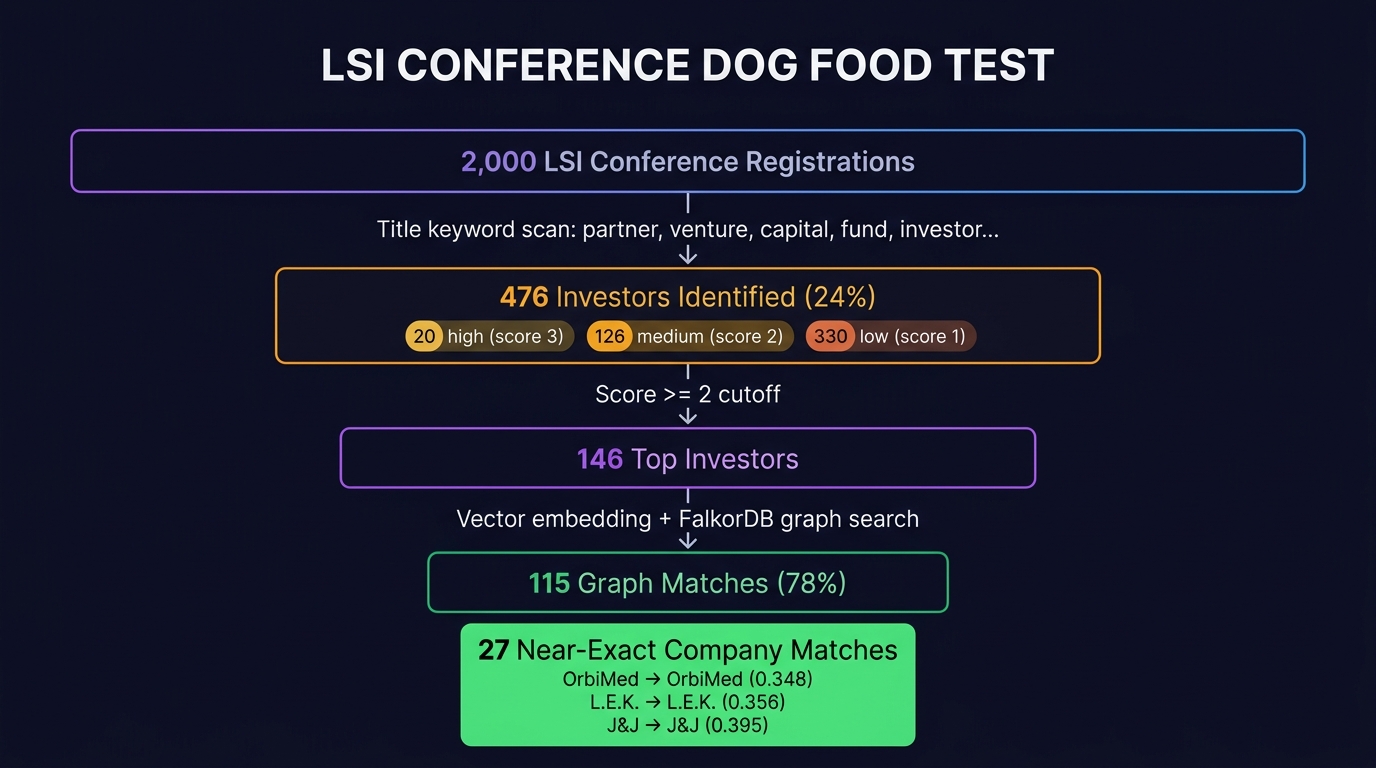 LSI CONFERENCE DOG FOOD TEST

2,000 LSI Conference Registrations

Title keyword scan: partner, venture, capital, fund, investor...

476 Investors Identified (24%)

20 high (score 3) 126 medium (score 2) 330 low (score 1)

Score >= 2 cutoff

146 Top Investors

Vector embedding + FalkorDB graph search

115 Graph Matches (78%)

27 Near-Exact Company Matches
OrbiMed → OrbiMed (0.348)
L.E.K. → L.E.K. (0.356)
J&J → J&J (0.395)